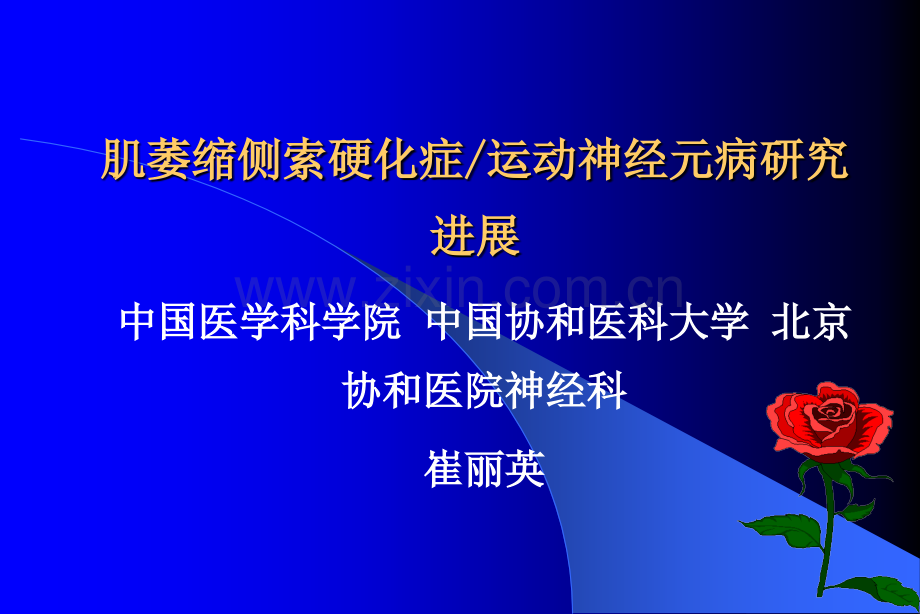 肌萎缩侧索硬化症/运动神经元病研究进展

www.zixin.com.cn

中国医学科学院 中国协和医科大学 北京协和医院神经科

崔丽英